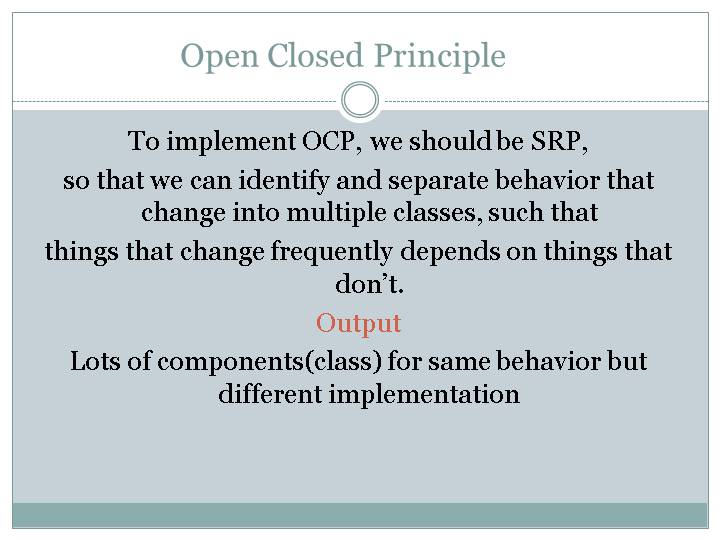 Open Closed Principle

To implement OCP, we should be SRP,

so that we can identify and separate behavior that change into multiple classes, such that

things that change frequently depends on things that don't.

Output

Lots of components(class) for same behavior but different implementation